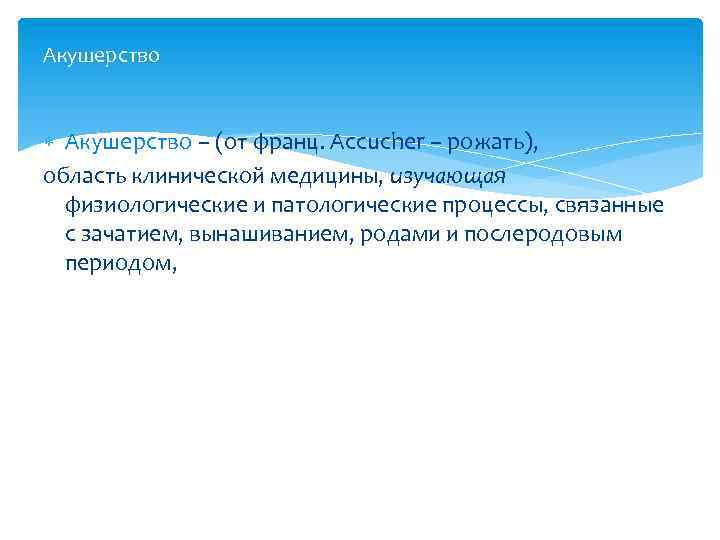 Акушерство

Акушерство – (от франц. Accucher – рожать),
область клинической медицины, изучающая физиологические и патологические процессы, связанные с зачатием, вынашиванием, родами и послеродовым периодом,